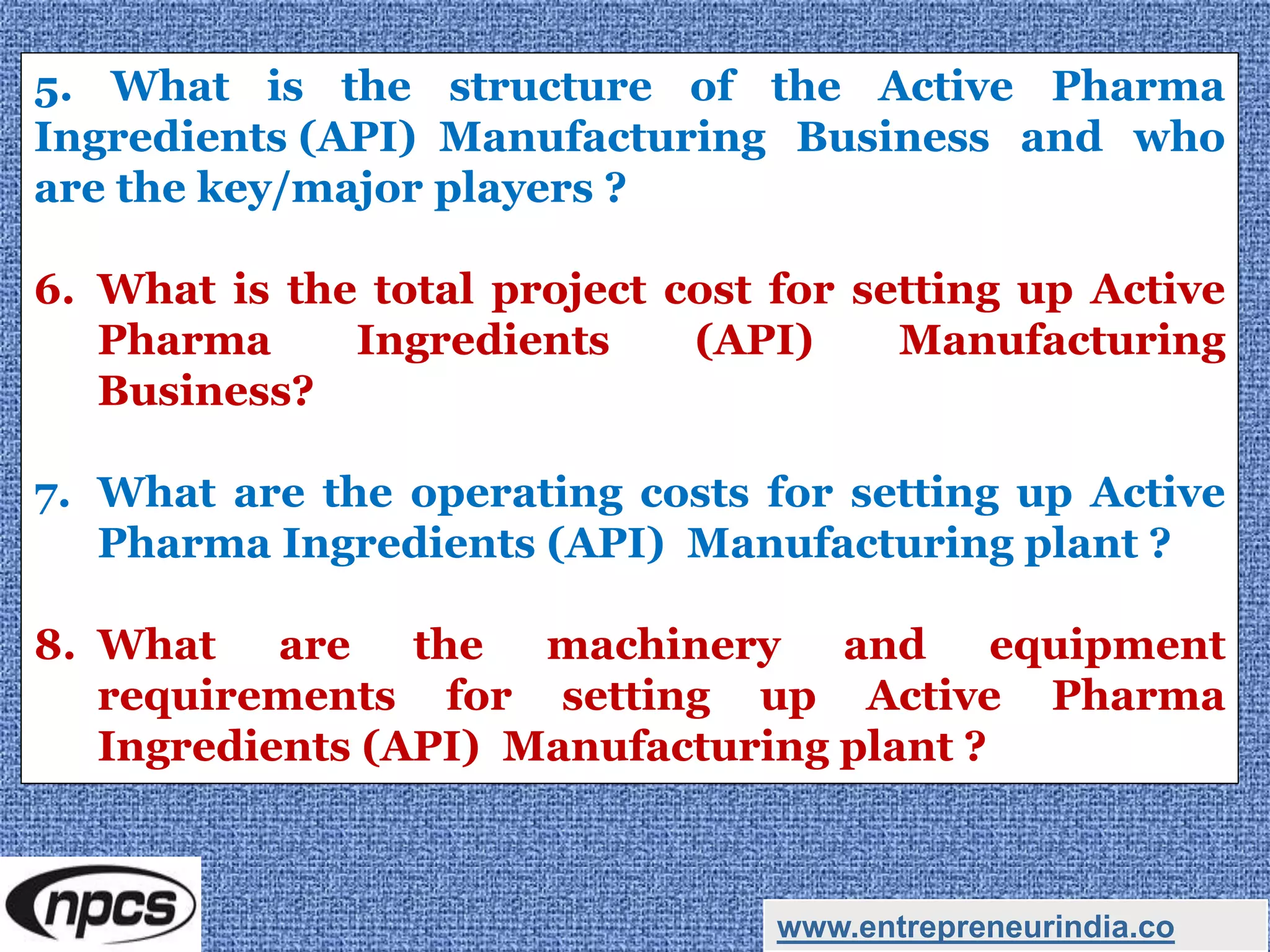 5. What is the structure of the Active Pharma Ingredients (API) Manufacturing Business and who are the key/major players ?

6. What is the total project cost for setting up Active Pharma Ingredients (API) Manufacturing Business?

7. What are the operating costs for setting up Active Pharma Ingredients (API) Manufacturing plant ?

8. What are the machinery and equipment requirements for setting up Active Pharma Ingredients (API) Manufacturing plant ?

npcs

www.entrepreneurindia.co